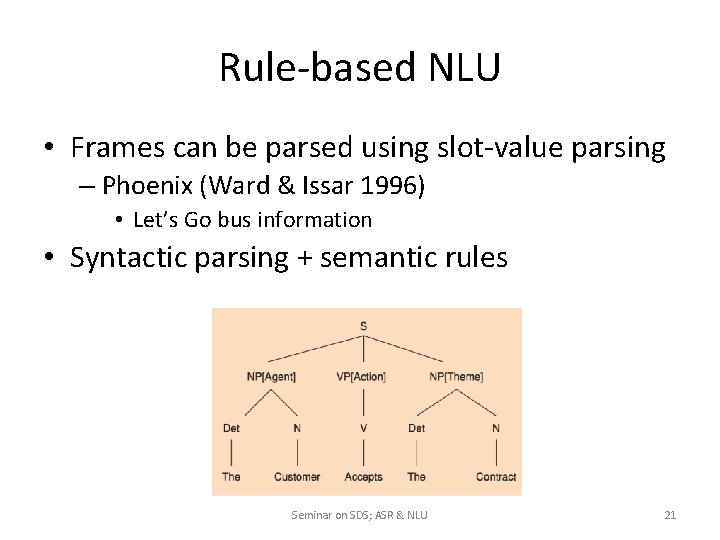 Rule-based NLU

• Frames can be parsed using slot-value parsing
– Phoenix (Ward & Issar 1996)
• Let's Go bus information
• Syntactic parsing + semantic rules

S
NP[Agent] VP[Action] NP[Theme]
Det N V Det N
The Customer Accepts The Contract

Seminar on SDS; ASR & NLU

21